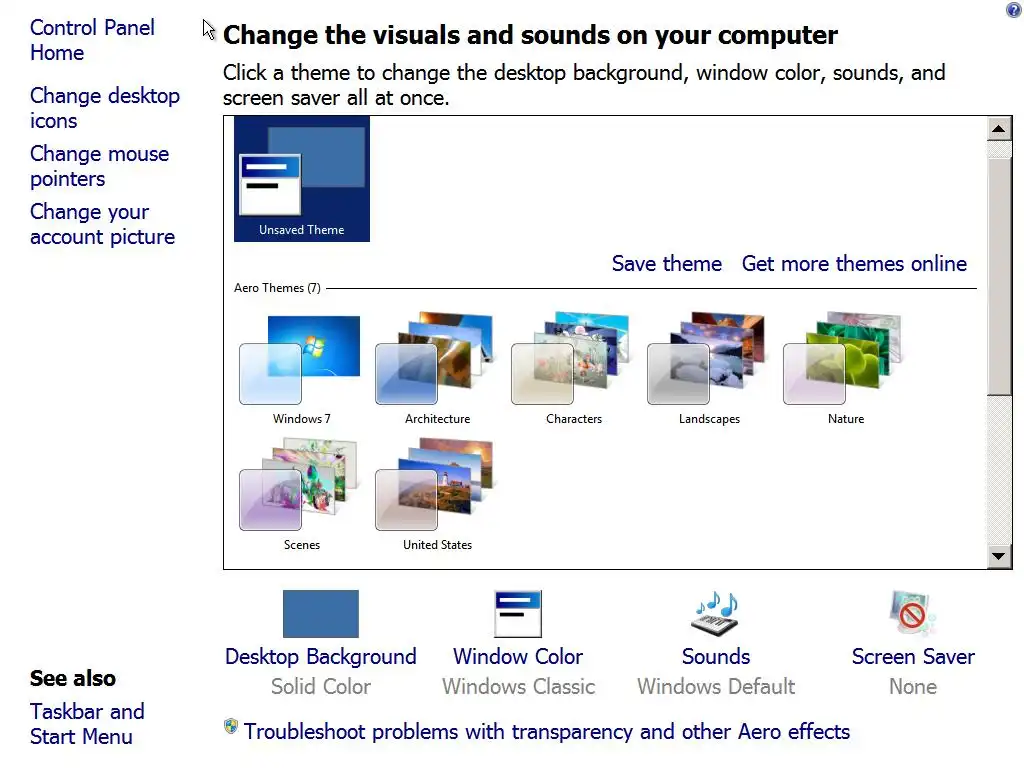 Control Panel Home

Change desktop icons

Change mouse pointers

Change your account picture

See also

Taskbar and Start Menu

Change the visuals and sounds on your computer

Click a theme to change the desktop background, window color, sounds, and screen saver all at once.

Unsaved Theme

Save theme Get more themes online

Aero Themes (7)

Windows 7 Architecture Characters Landscapes Nature

Scenes United States

Desktop Background
Solid Color

Window Color
Windows Classic

Sounds
Windows Default

Screen Saver
None

Troubleshoot problems with transparency and other Aero effects